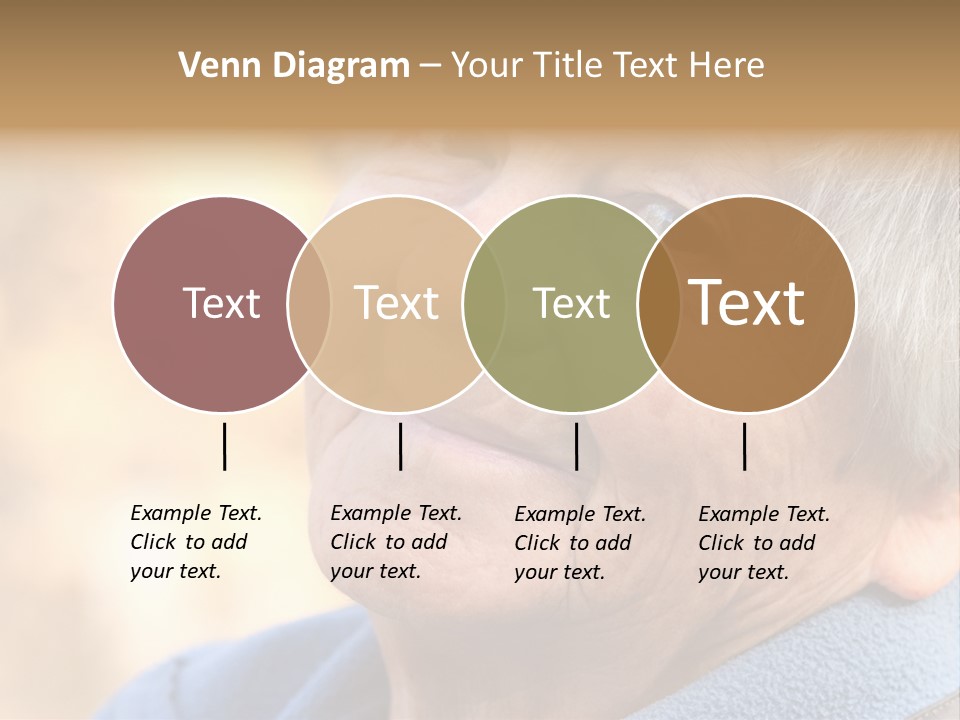 Venn Diagram – Your Title Text Here

Text

Text

Text

Text

Example Text. Click to add your text.

Example Text. Click to add your text.

Example Text. Click to add your text.

Example Text. Click to add your text.